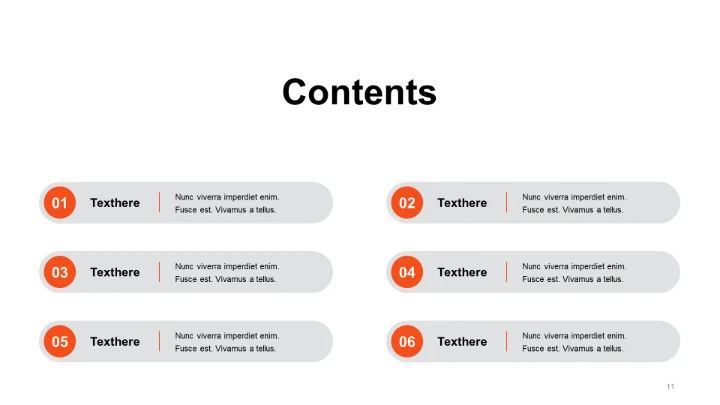 Contents

01 Texthere
Nunc viverra imperdiet enim. Fusce est. Vivamus a tellus.

02 Texthere
Nunc viverra imperdiet enim. Fusce est. Vivamus a tellus.

03 Texthere
Nunc viverra imperdiet enim. Fusce est. Vivamus a tellus.

04 Texthere
Nunc viverra imperdiet enim. Fusce est. Vivamus a tellus.

05 Texthere
Nunc viverra imperdiet enim. Fusce est. Vivamus a tellus.

06 Texthere
Nunc viverra imperdiet enim. Fusce est. Vivamus a tellus.

11